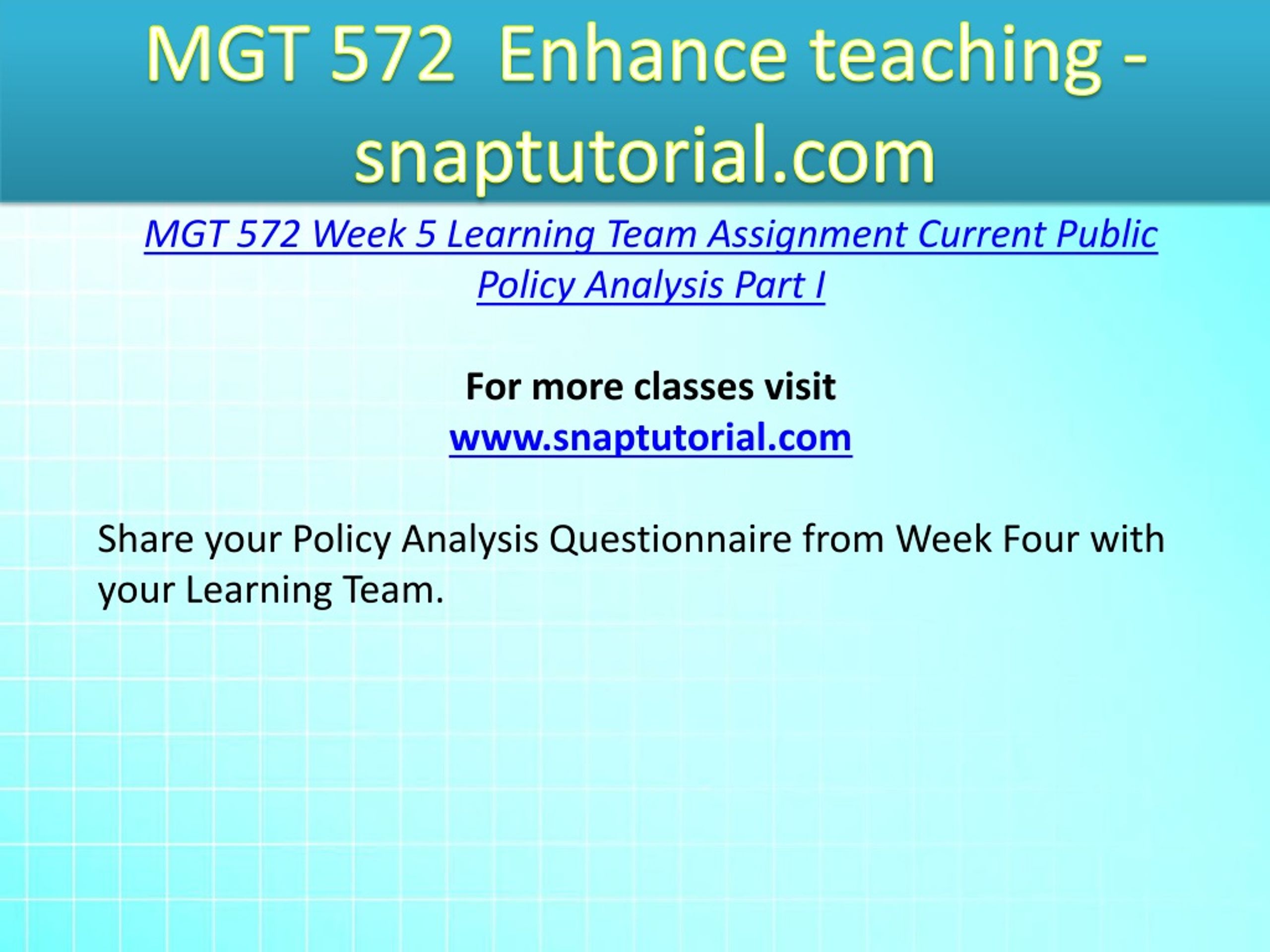 MGT 572 Enhance teaching - snaptutorial.com

MGT 572 Week 5 Learning Team Assignment Current Public Policy Analysis Part I

For more classes visit
www.snaptutorial.com

Share your Policy Analysis Questionnaire from Week Four with your Learning Team.